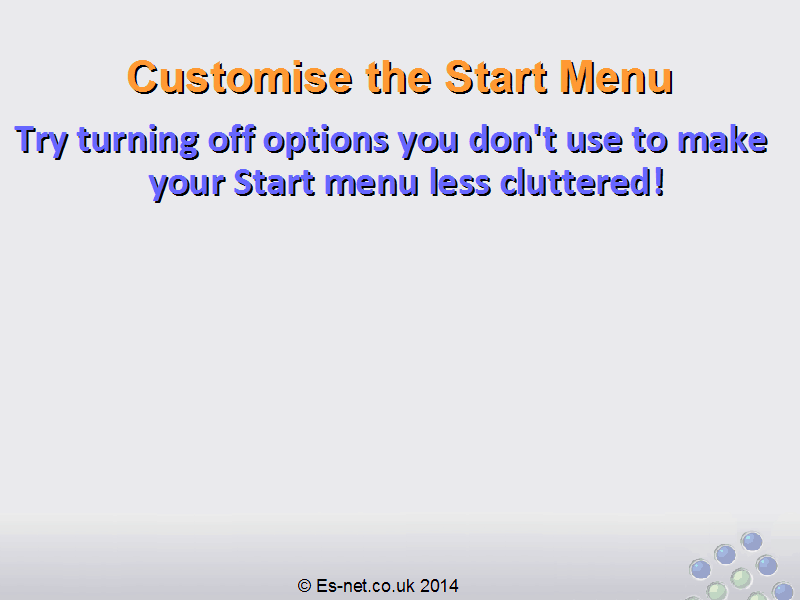 Customise the Start Menu

Try turning off options you don't use to make your Start menu less cluttered!

© Es-net.co.uk 2014